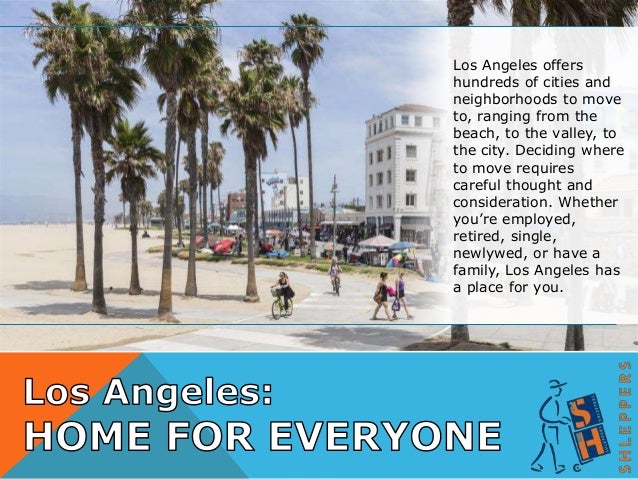 Los Angeles offers hundreds of cities and neighborhoods to move to, ranging from the beach, to the valley, to the city. Deciding where to move requires careful thought and consideration. Whether you're employed, retired, single, newlywed, or have a family, Los Angeles has a place for you.

Los Angeles:
HOME FOR EVERYONE

SH
SHLEPPERS